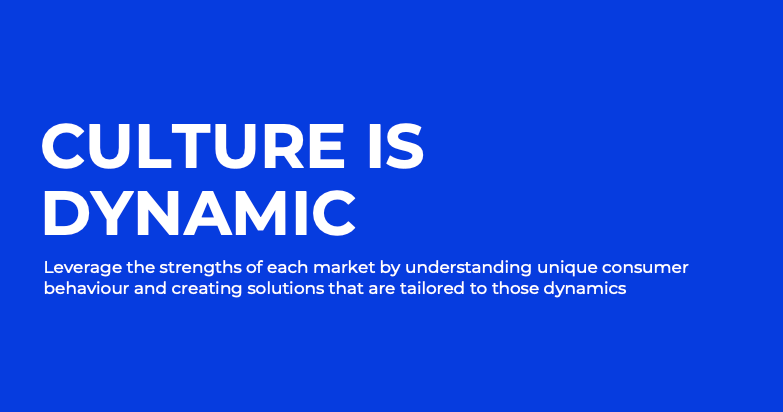 CULTURE IS DYNAMIC

Leverage the strengths of each market by understanding unique consumer behaviour and creating solutions that are tailored to those dynamics